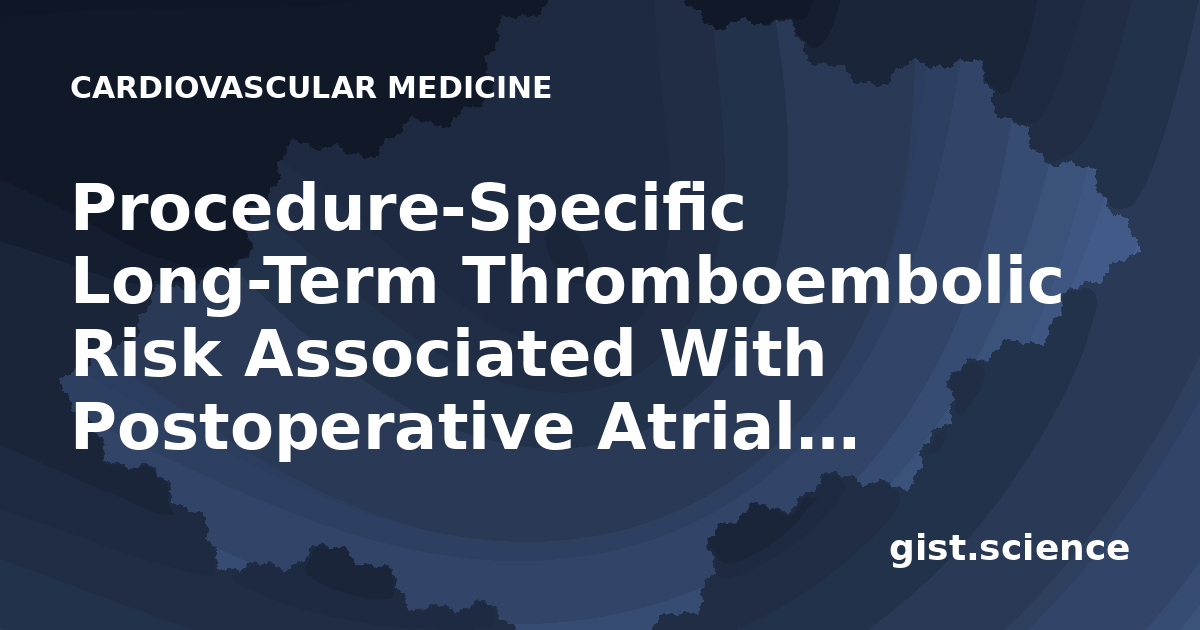 CARDIOVASCULAR MEDICINE

Procedure-Specific Long-Term Thromboembolic Risk Associated With Postoperative Atrial...

gist.science